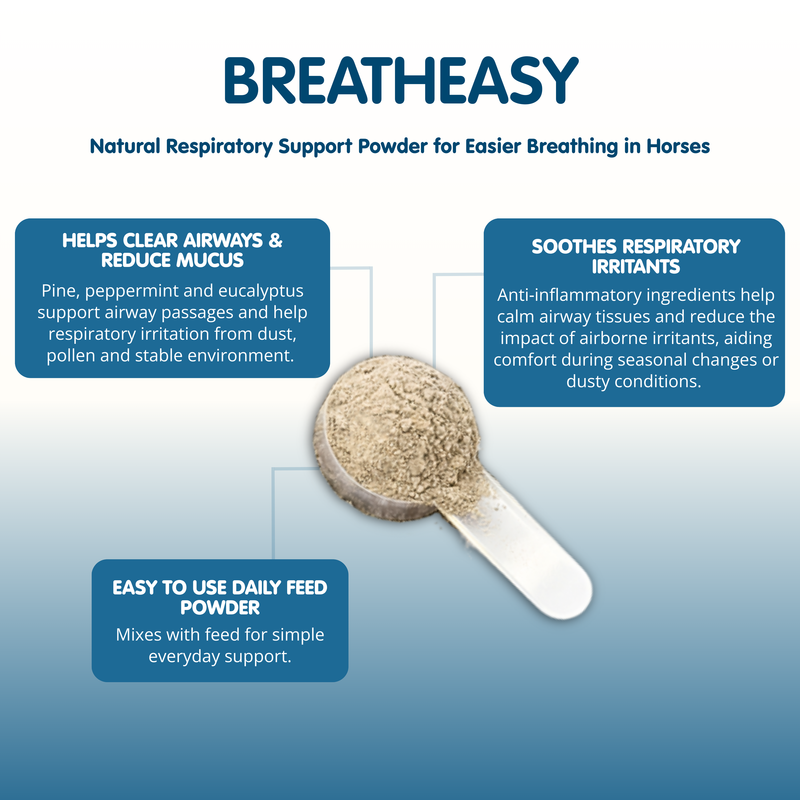 BREATHEASY

Natural Respiratory Support Powder for Easier Breathing in Horses

HELPS CLEAR AIRWAYS & REDUCE MUCUS

Pine, peppermint and eucalyptus support airway passages and help respiratory irritation from dust, pollen and stable environment.

SOOTHES RESPIRATORY IRRITANTS

Anti-inflammatory ingredients help calm airway tissues and reduce the impact of airborne irritants, aiding comfort during seasonal changes or dusty conditions.

EASY TO USE DAILY FEED POWDER

Mixes with feed for simple everyday support.